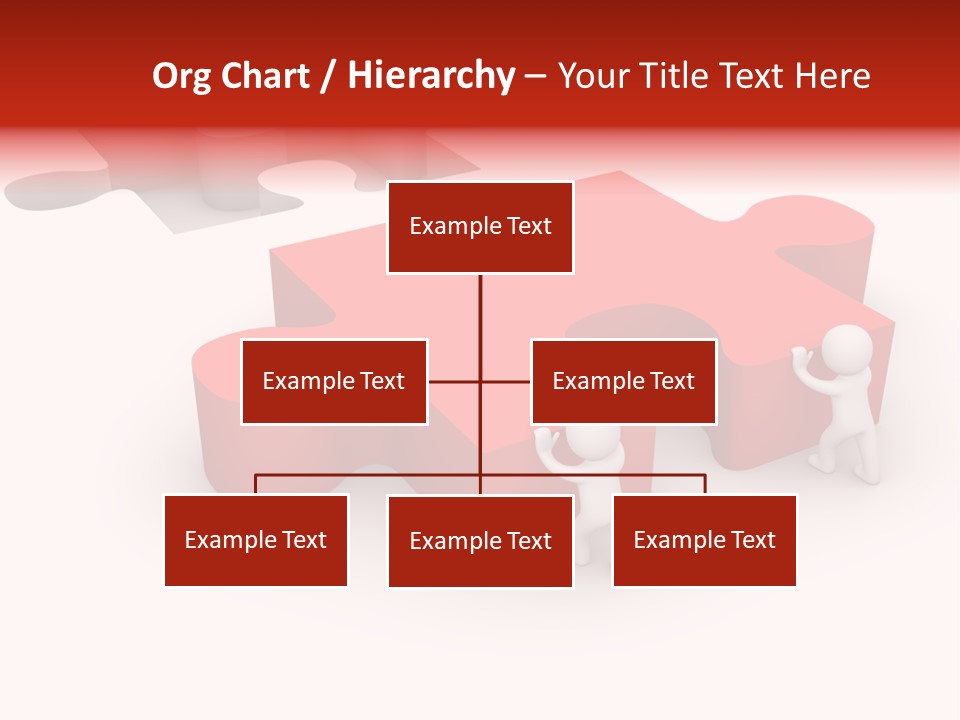 Org Chart / Hierarchy – Your Title Text Here

Example Text

Example Text

Example Text

Example Text

Example Text

Example Text